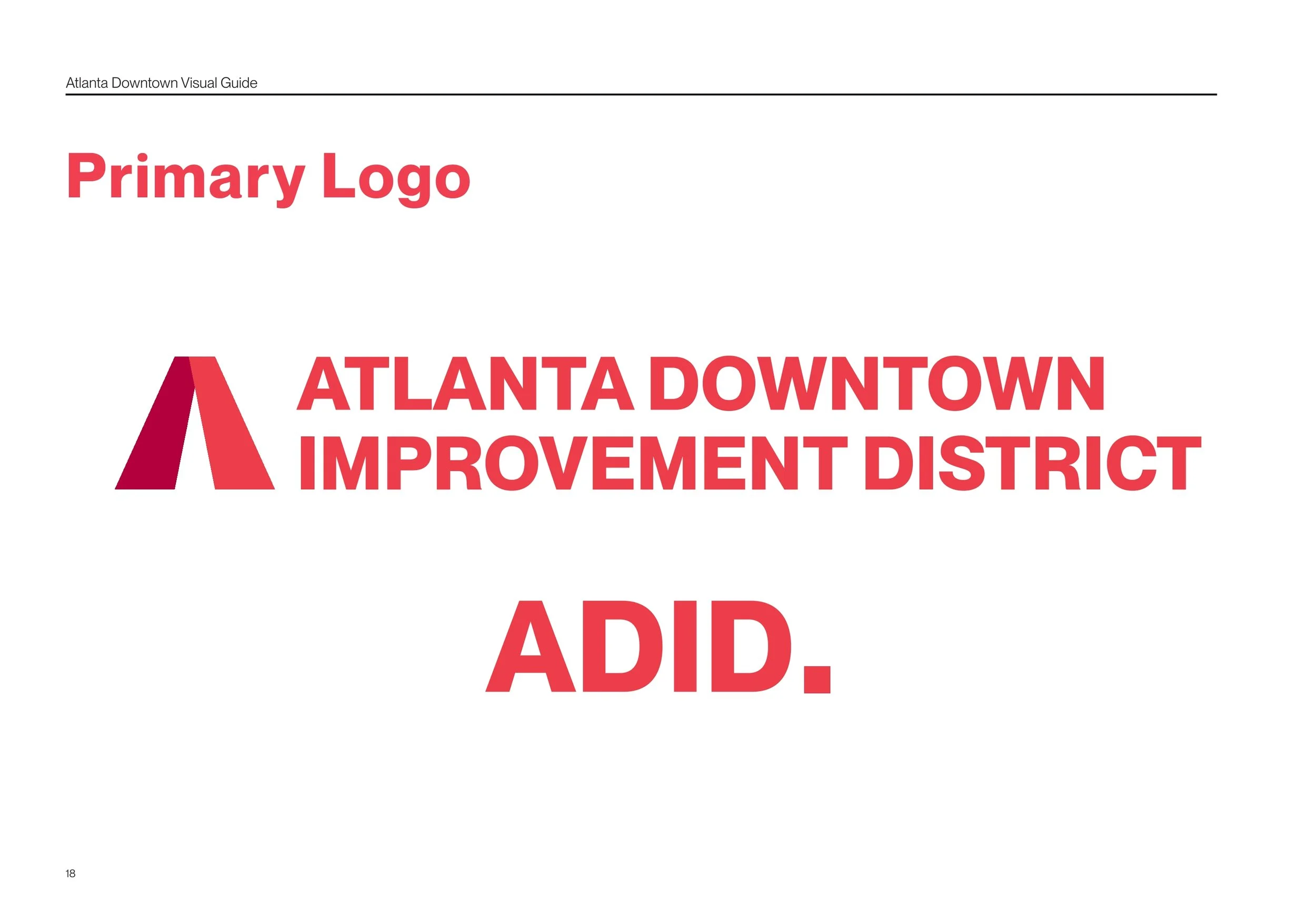 Atlanta Downtown Visual Guide

Primary Logo

ATLANTA DOWNTOWN IMPROVEMENT DISTRICT

ADID.

18